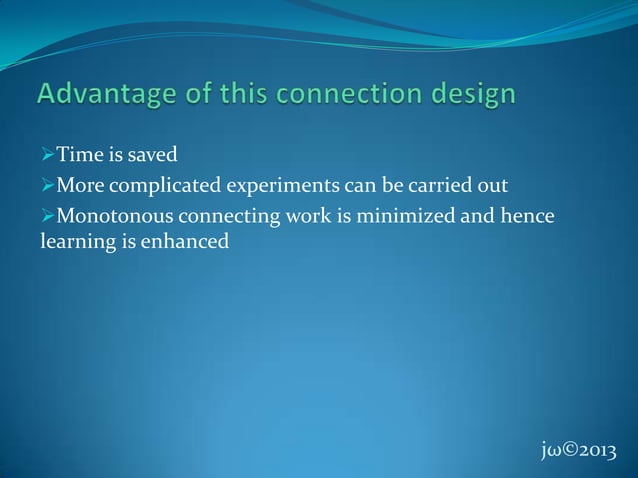 Advantage of this connection design

➢Time is saved

➢More complicated experiments can be carried out

➢Monotonous connecting work is minimized and hence learning is enhanced

jω©2013